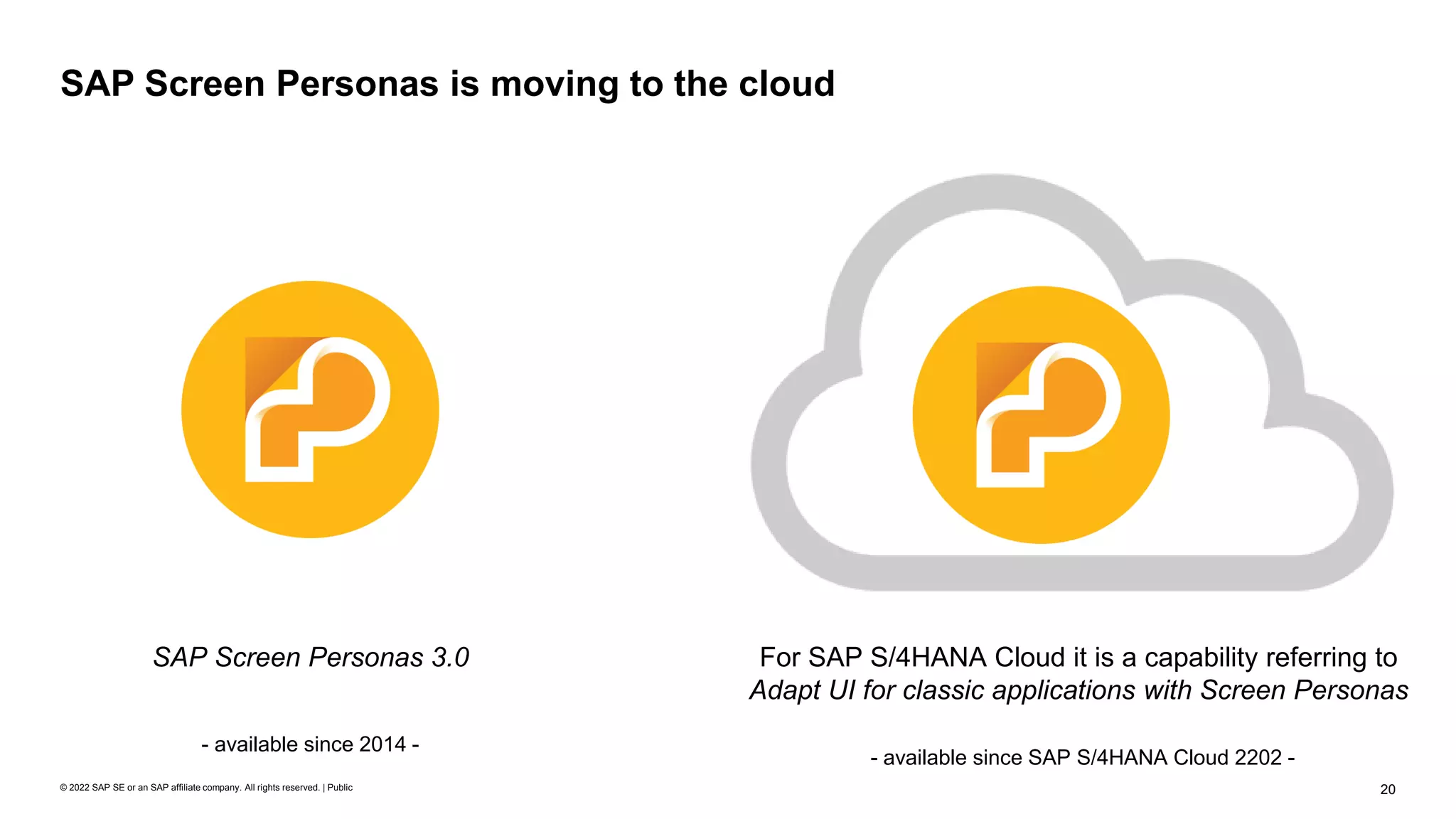 SAP Screen Personas is moving to the cloud

SAP Screen Personas 3.0

- available since 2014 -

For SAP S/4HANA Cloud it is a capability referring to Adapt UI for classic applications with Screen Personas

- available since SAP S/4HANA Cloud 2202 -

© 2022 SAP SE or an SAP affiliate company. All rights reserved. | Public

20